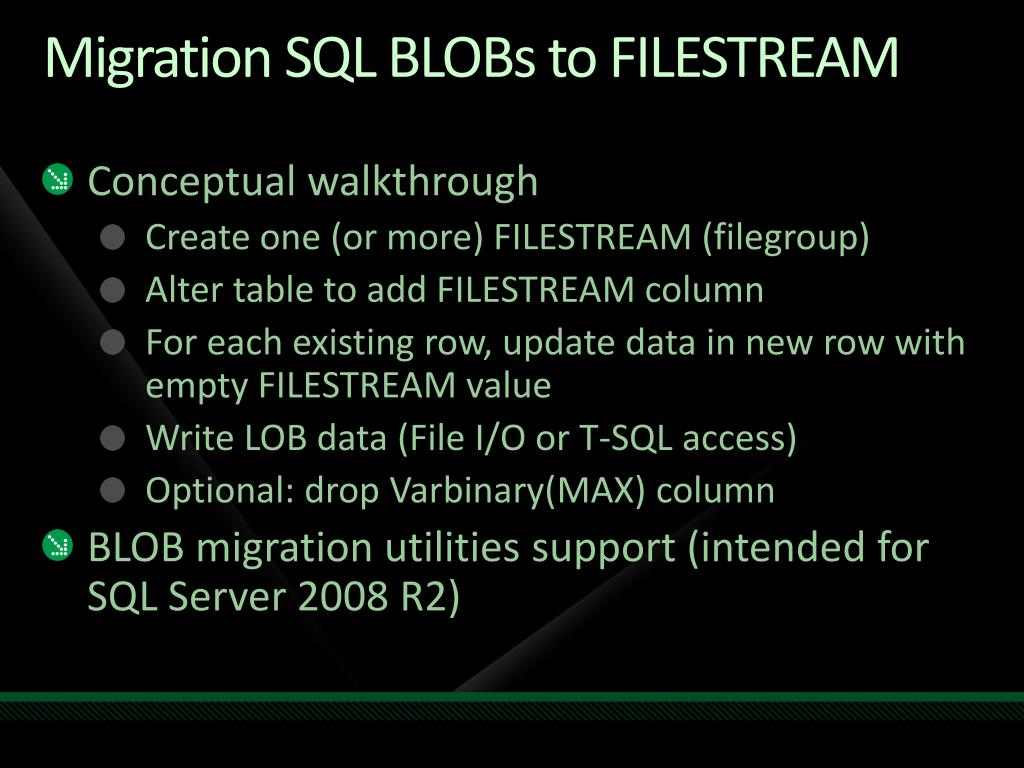 Migration SQL BLOBs to FILESTREAM

Conceptual walkthrough

Create one (or more) FILESTREAM (filegroup)

Alter table to add FILESTREAM column

For each existing row, update data in new row with empty FILESTREAM value

Write LOB data (File I/O or T-SQL access)

Optional: drop Varbinary(MAX) column

BLOB migration utilities support (intended for SQL Server 2008 R2)